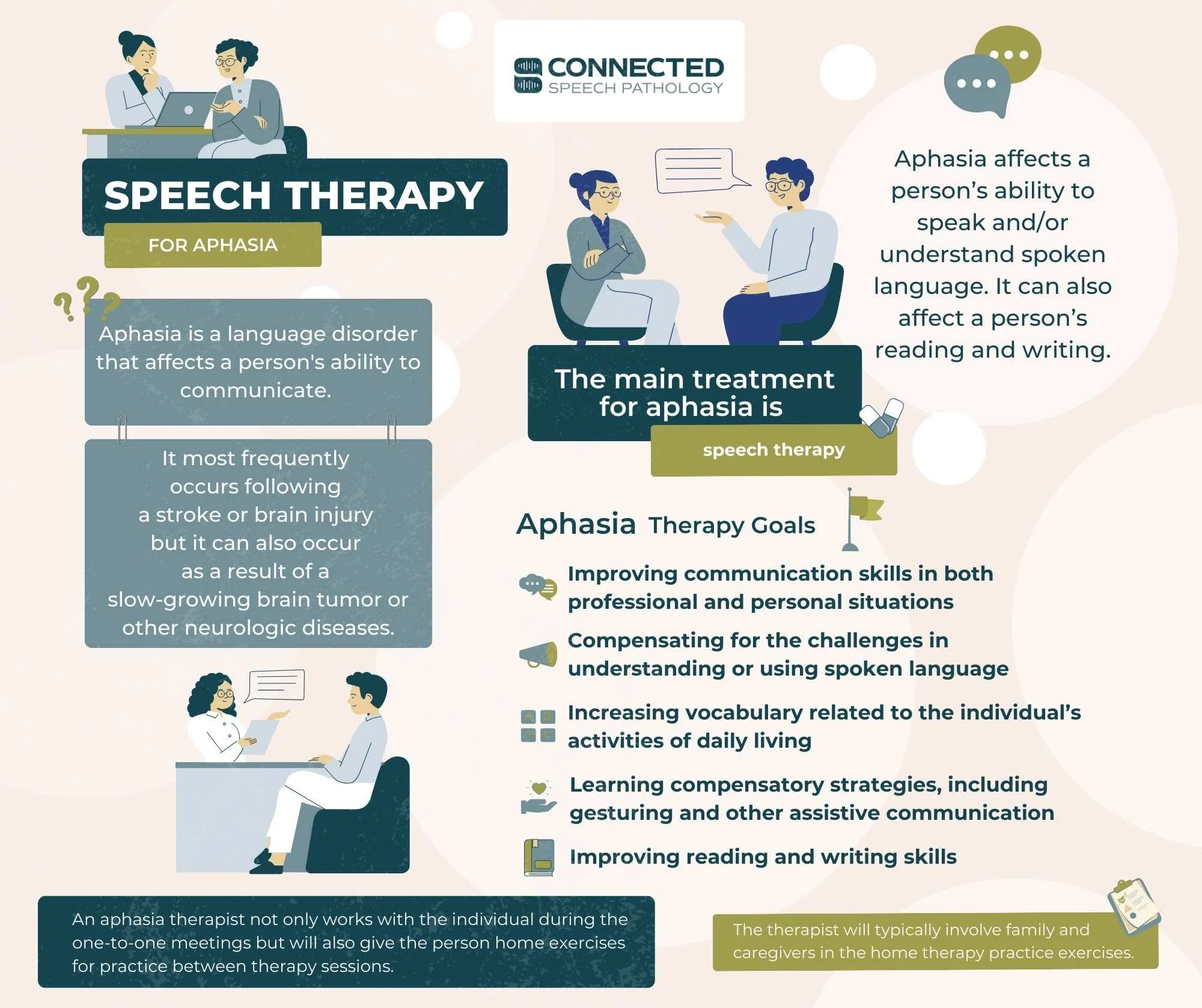 CONNECTED
SPEECH PATHOLOGY

SPEECH THERAPY
FOR APHASIA

Aphasia is a language disorder that affects a person's ability to communicate.

It most frequently occurs following a stroke or brain injury but it can also occur as a result of a slow-growing brain tumor or other neurologic diseases.

Aphasia affects a person's ability to speak and/or understand spoken language. It can also affect a person's reading and writing.

The main treatment for aphasia is
speech therapy

Aphasia Therapy Goals

Improving communication skills in both professional and personal situations

Compensating for the challenges in understanding or using spoken language

Increasing vocabulary related to the individual's activities of daily living

Learning compensatory strategies, including gesturing and other assistive communication

Improving reading and writing skills

An aphasia therapist not only works with the individual during the one-to-one meetings but will also give the person home exercises for practice between therapy sessions.

The therapist will typically involve family and caregivers in the home therapy practice exercises.